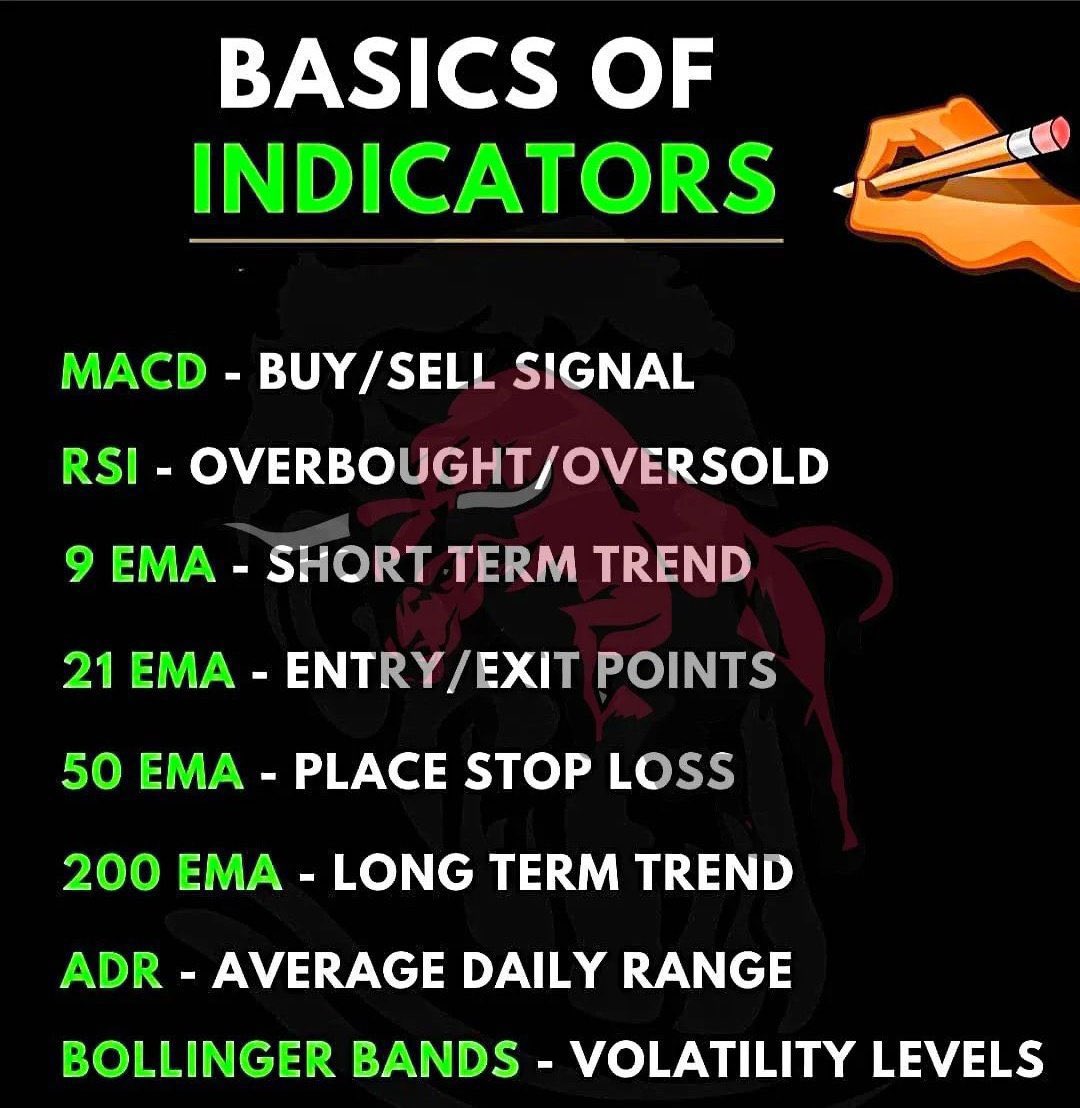 BASICS OF
INDICATORS

MACD - BUY/SELL SIGNAL

RSI - OVERBOUGHT/OVERSOLD

9 EMA - SHORT TERM TREND

21 EMA - ENTRY/EXIT POINTS

50 EMA - PLACE STOP LOSS

200 EMA - LONG TERM TREND

ADR - AVERAGE DAILY RANGE

BOLLINGER BANDS - VOLATILITY LEVELS